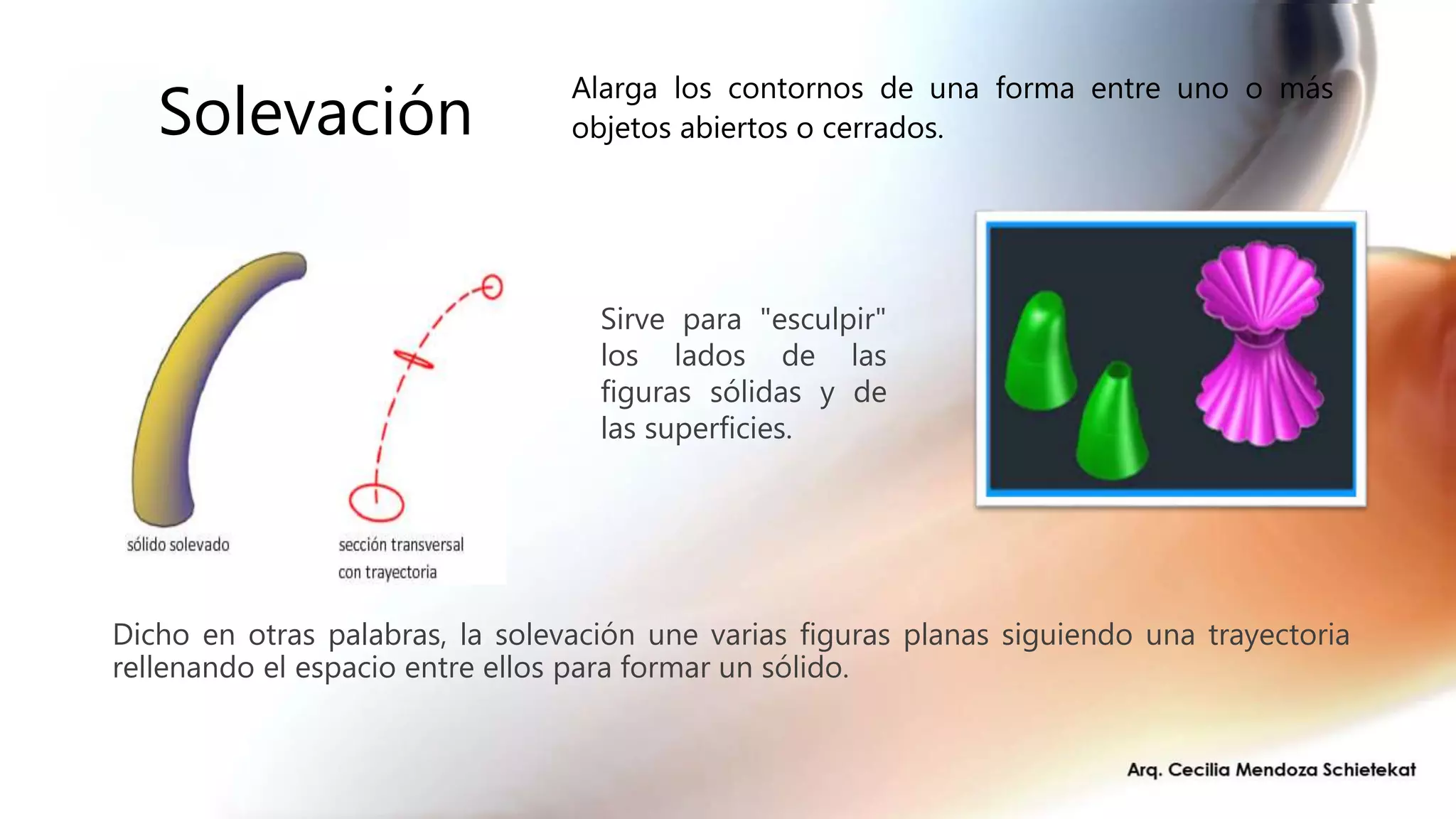 Solevación

Alarga los contornos de una forma entre uno o más objetos abiertos o cerrados.

sólido solevado

sección transversal con trayectoria

Sirve para "esculpir" los lados de las figuras sólidas y de las superficies.

Dicho en otras palabras, la solevación une varias figuras planas siguiendo una trayectoria rellenando el espacio entre ellos para formar un sólido.

Arq. Cecilia Mendoza Schietekat